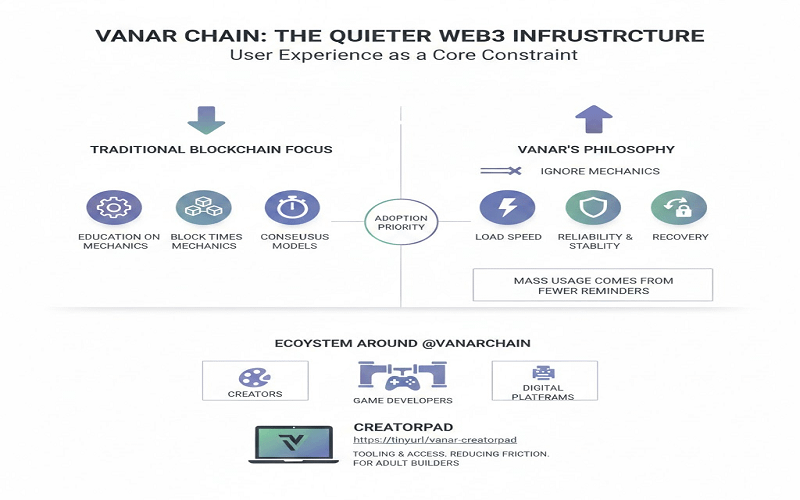 VANAR CHAIN: THE QUIETER WEB3 INFRUSTRCTURE
User Experience as a Core Constraint

TRADITIONAL BLOCKCHAIN FOCUS

EDUCATION ON MECHANICS

BLOCK TIMES MECHANICS

CONSEUSUS MODELS

ADOPTION PRIORITY

VANAR'S PHILOSOPHY

IGNORE MECHANICS

LOAD SPEED

RELIABILITY & STABLITY

RECOVERY

MASS USAGE COMES FROM FEWER REMINDERS

ECOYSTEM AROUND @VANARCHAIN

CREATORS

GAME DEVELOPERS

DIGITAL PLATFRAMS

CREATORPAD
https://tinyurl/vanar-creatorpad
TOOLING & ACCESS, REDUCING FRICTION. FOR ADULT BUILDERS